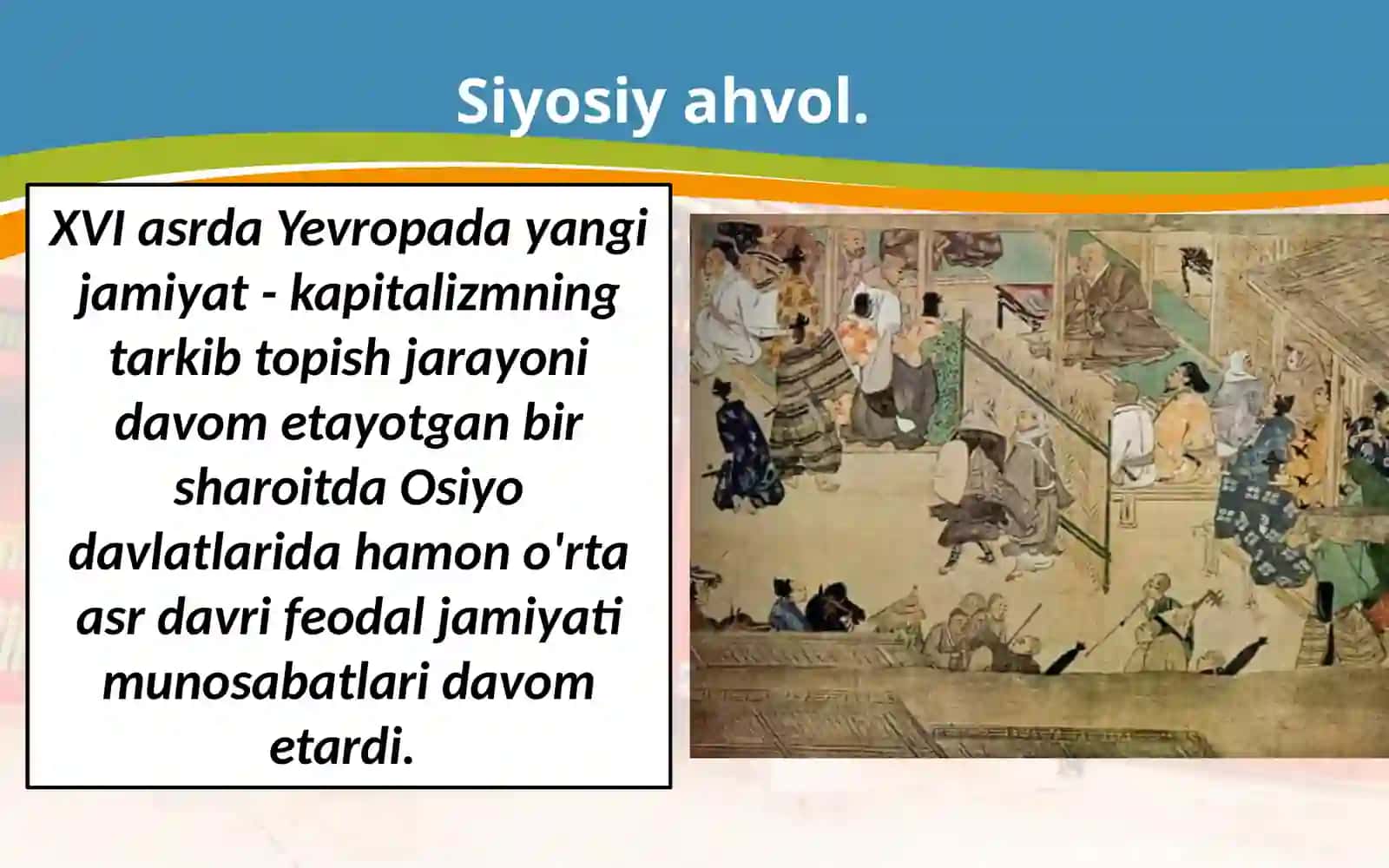 Siyosiy ahvol.

XVI asrda Yevropada yangi jamiyat - kapitalizmning tarkib topish jarayoni davom etayotgan bir sharoitda Osiyo davlatlarida hamon o'rta asr davri feodal jamiyati munosabatlari davom etardi.